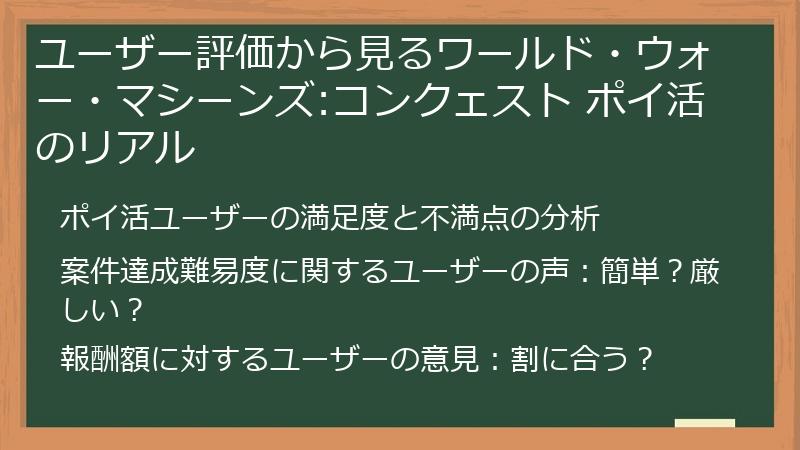 ユーザー評価から見るワールド・ウォー・マシーンズ:コンクェスト ポイ活のリアル

ポイ活ユーザーの満足度と不満点の分析

案件達成難易度に関するユーザーの声：簡単？厳しい？

報酬額に対するユーザーの意見：割に合う？